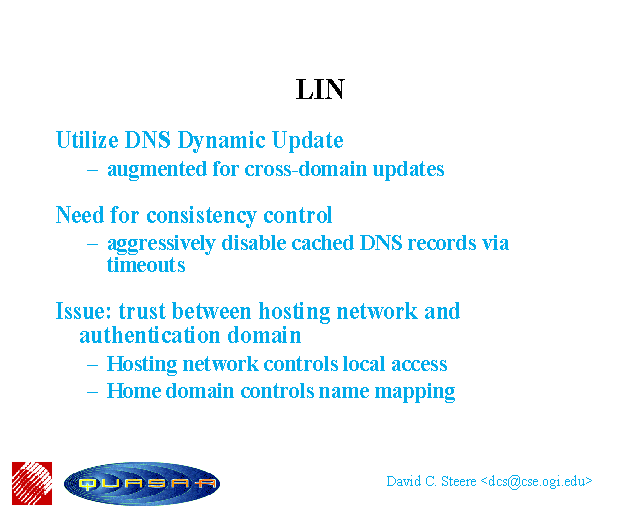 LIN

Utilize DNS Dynamic Update
– augmented for cross-domain updates

Need for consistency control
– aggressively disable cached DNS records via timeouts

Issue: trust between hosting network and authentication domain
– Hosting network controls local access
– Home domain controls name mapping

QUASAR

David C. Steere <dcs@cse.ogi.edu>